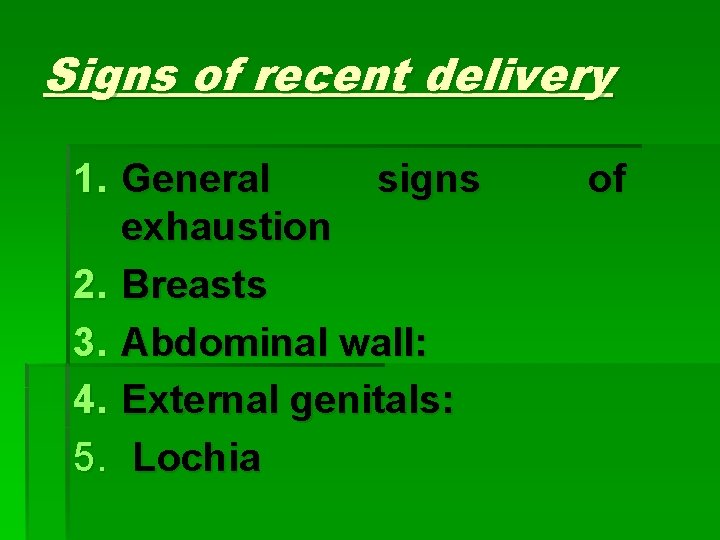 Signs of recent delivery

1. General signs of exhaustion
2. Breasts
3. Abdominal wall:
4. External genitals:
5. Lochia